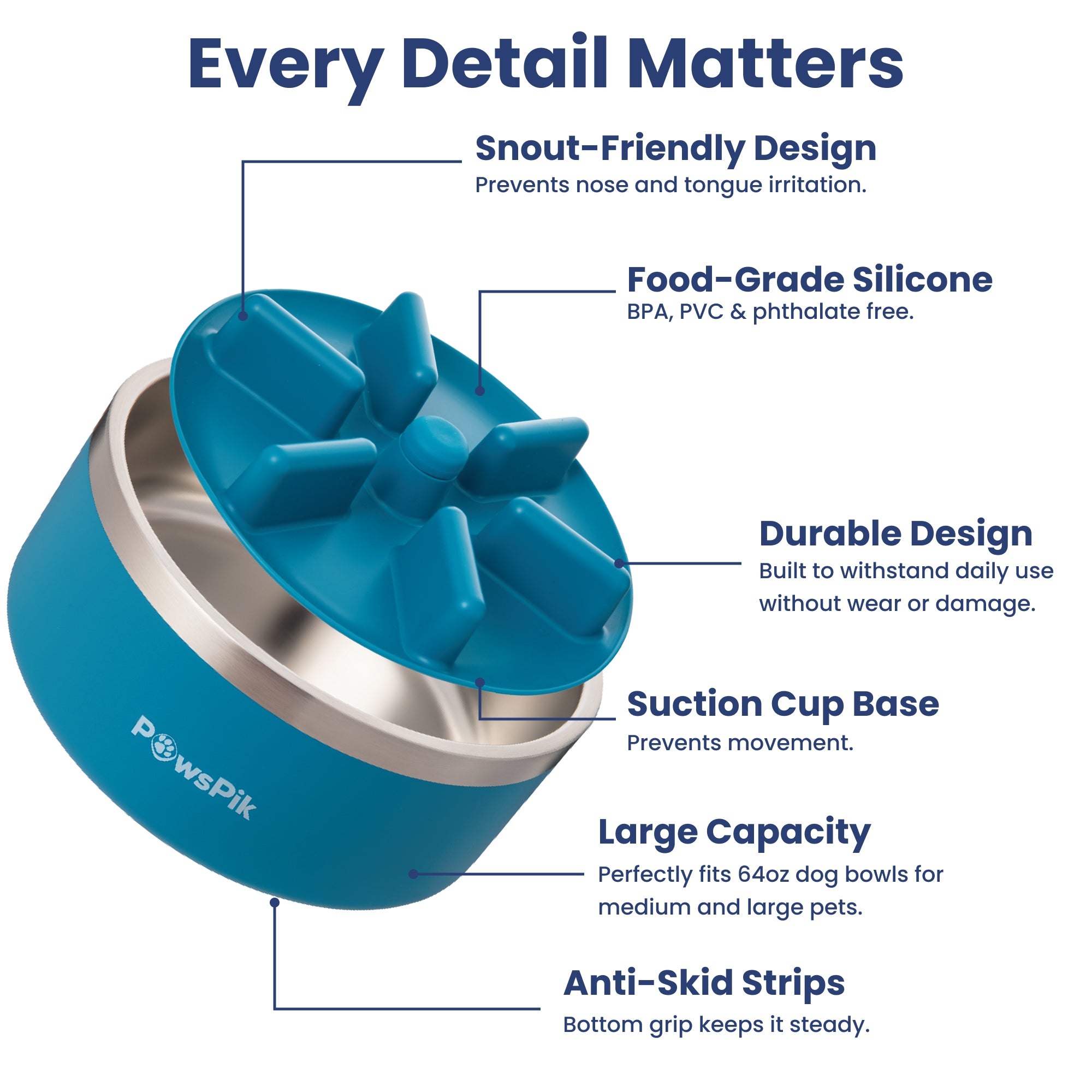 Every Detail Matters

Snout-Friendly Design
Prevents nose and tongue irritation.

Food-Grade Silicone
BPA, PVC & phthalate free.

Durable Design
Built to withstand daily use without wear or damage.

Suction Cup Base
Prevents movement.

PawsPik

Large Capacity
Perfectly fits 64oz dog bowls for medium and large pets.

Anti-Skid Strips
Bottom grip keeps it steady.